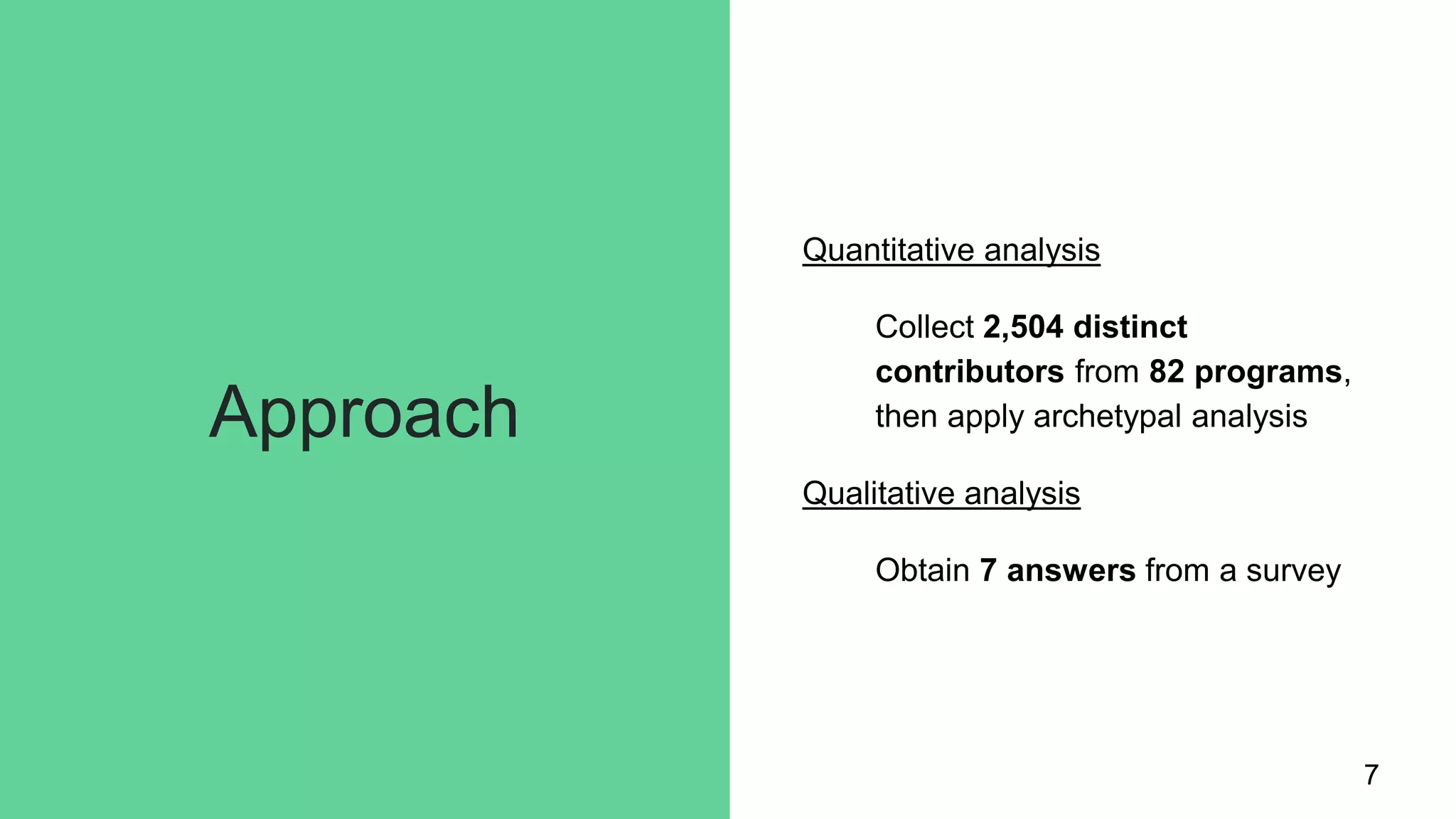 Approach

Quantitative analysis

Collect 2,504 distinct contributors from 82 programs, then apply archetypal analysis

Qualitative analysis

Obtain 7 answers from a survey

7